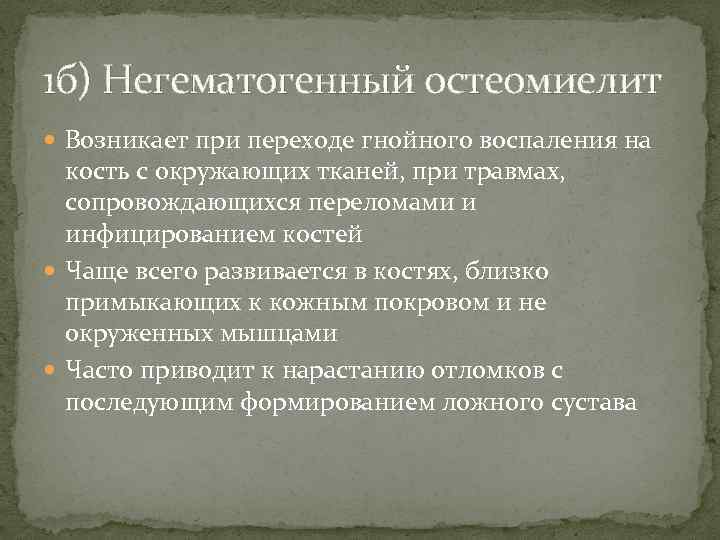 1б) Негематогенный остеомиелит

Возникает при переходе гнойного воспаления на кость с окружающих тканей, при травмах, сопровождающихся переломами и инфицированием костей

Чаще всего развивается в костях, близко примыкающих к кожным покровом и не окруженных мышцами

Часто приводит к нарастанию отломков с последующим формированием ложного сустава